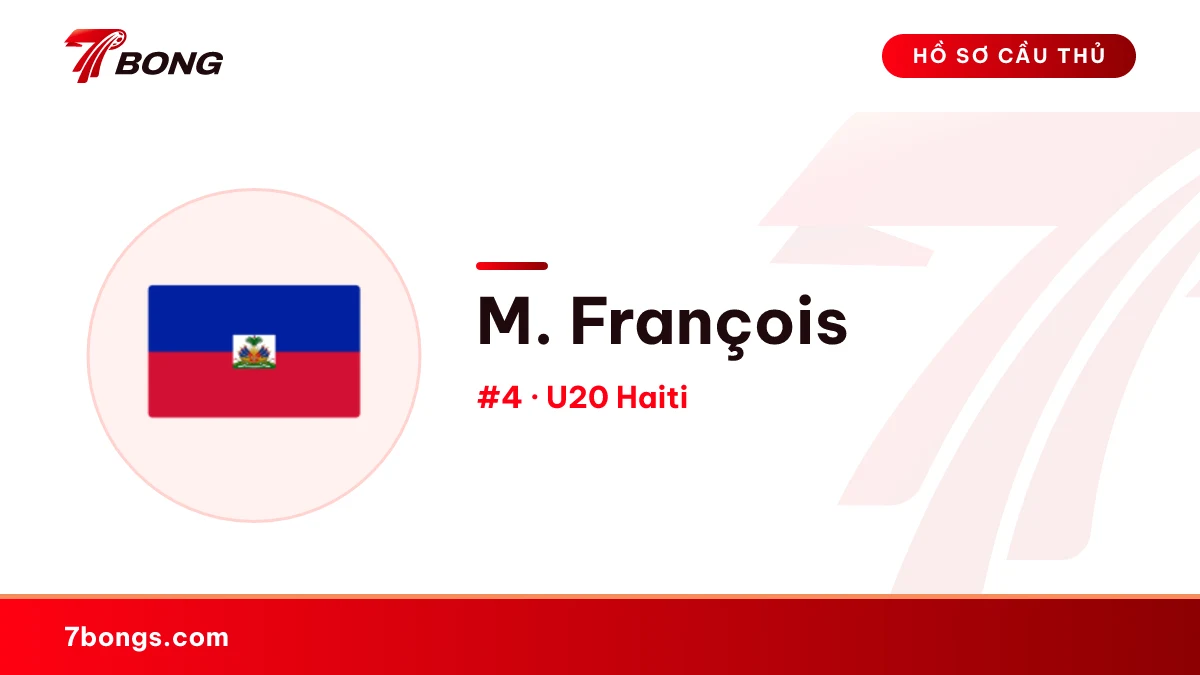 7BONG

HỒ SƠ CẦU THỦ

M. François

#4 · U20 Haiti

7bongs.com